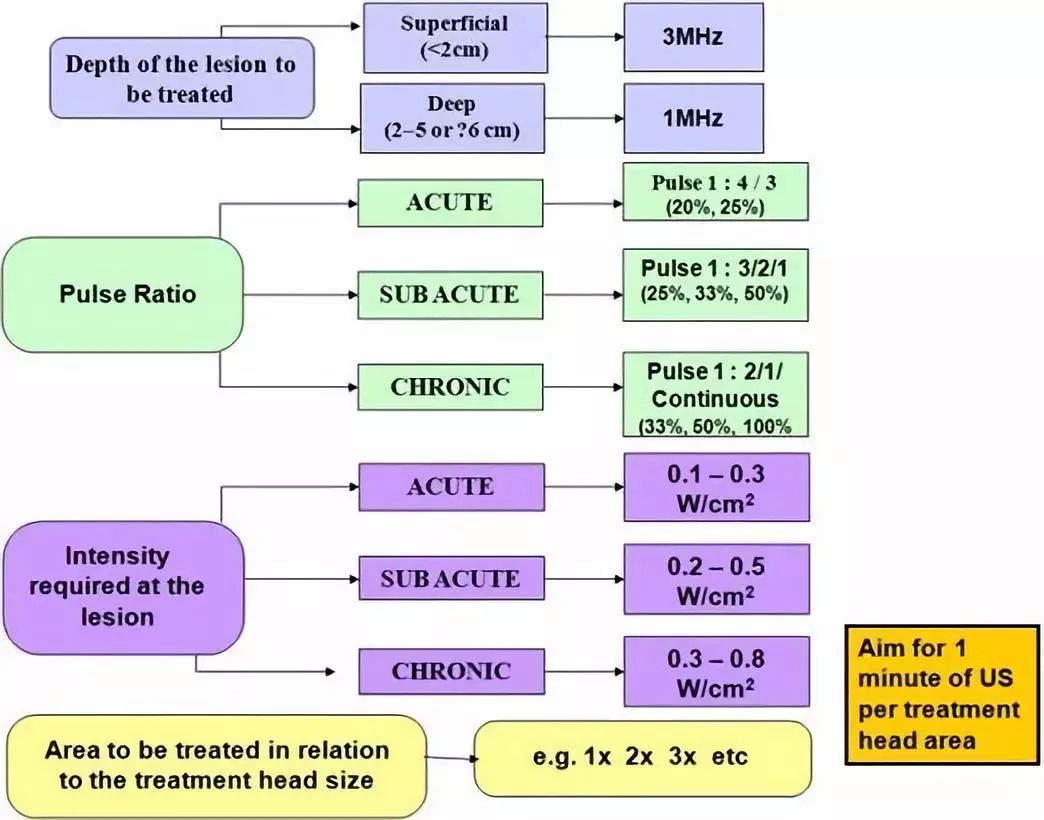 Depth of the lesion to be treated

Superficial (<2cm)

3MHz

Deep (2–5 or ?6 cm)

1MHz

Pulse Ratio

ACUTE

Pulse 1 : 4 / 3 (20%, 25%)

SUB ACUTE

Pulse 1 : 3/2/1 (25%, 33%, 50%)

CHRONIC

Pulse 1 : 2/1/ Continuous (33%, 50%, 100%

Intensity required at the lesion

ACUTE

0.1 – 0.3 W/cm$^2$

SUB ACUTE

0.2 – 0.5 W/cm$^2$

CHRONIC

0.3 – 0.8 W/cm$^2$

Aim for 1 minute of US per treatment head area

Area to be treated in relation to the treatment head size

e.g. 1x 2x 3x etc